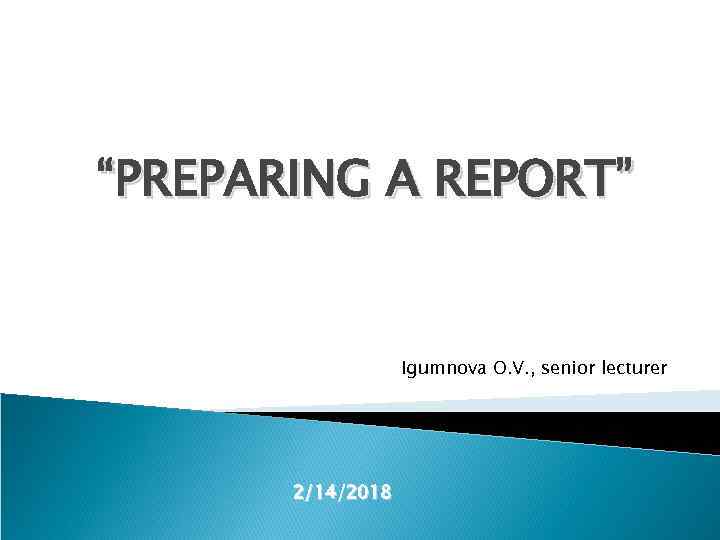 “PREPARING A REPORT”

Igumnova O.V., senior lecturer

2/14/2018